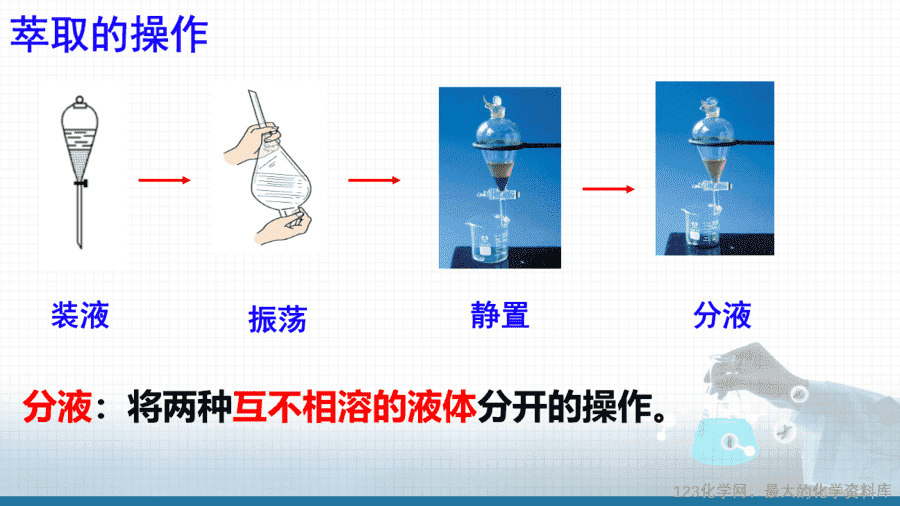 萃取的操作

装液

振荡

静置

分液

分液：将两种互不相溶的液体分开的操作。

123化学网：最大的化学资料库